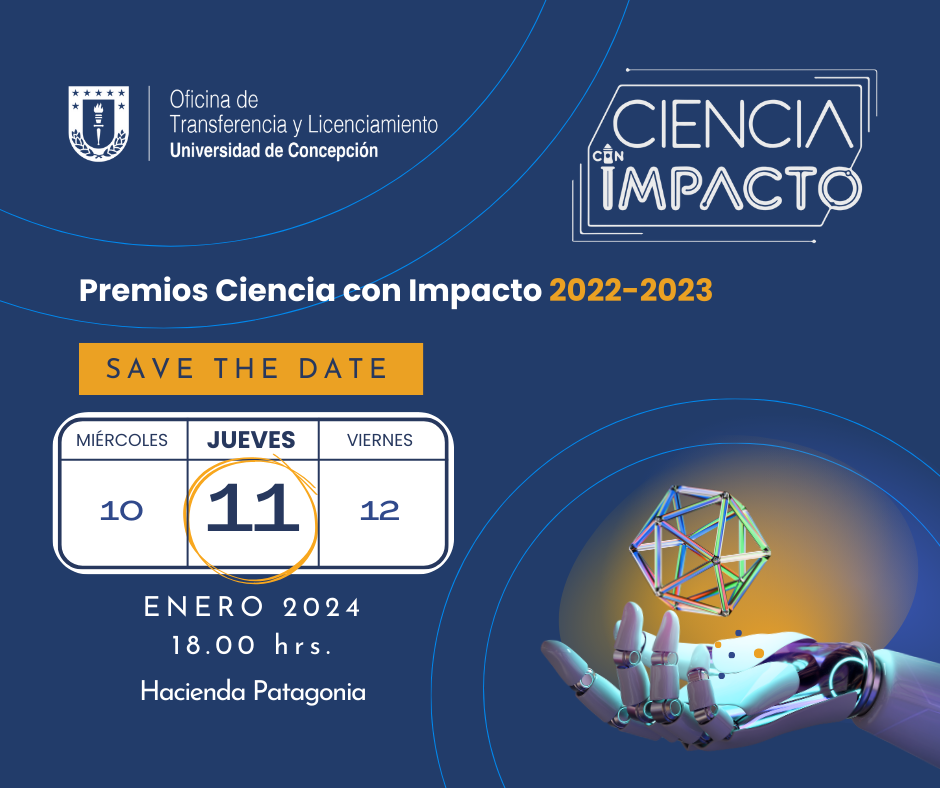 Oficina de Transferencia y Licenciamiento
Universidad de Concepción

CIENCIA CON IMPACTO

Premios Ciencia con Impacto 2022-2023

SAVE THE DATE

| MIÉRCOLES | JUEVES | VIERNES |
|---|---|---|
| 10 | 11 | 12 |

ENERO 2024
18.00 hrs.
Hacienda Patagonia